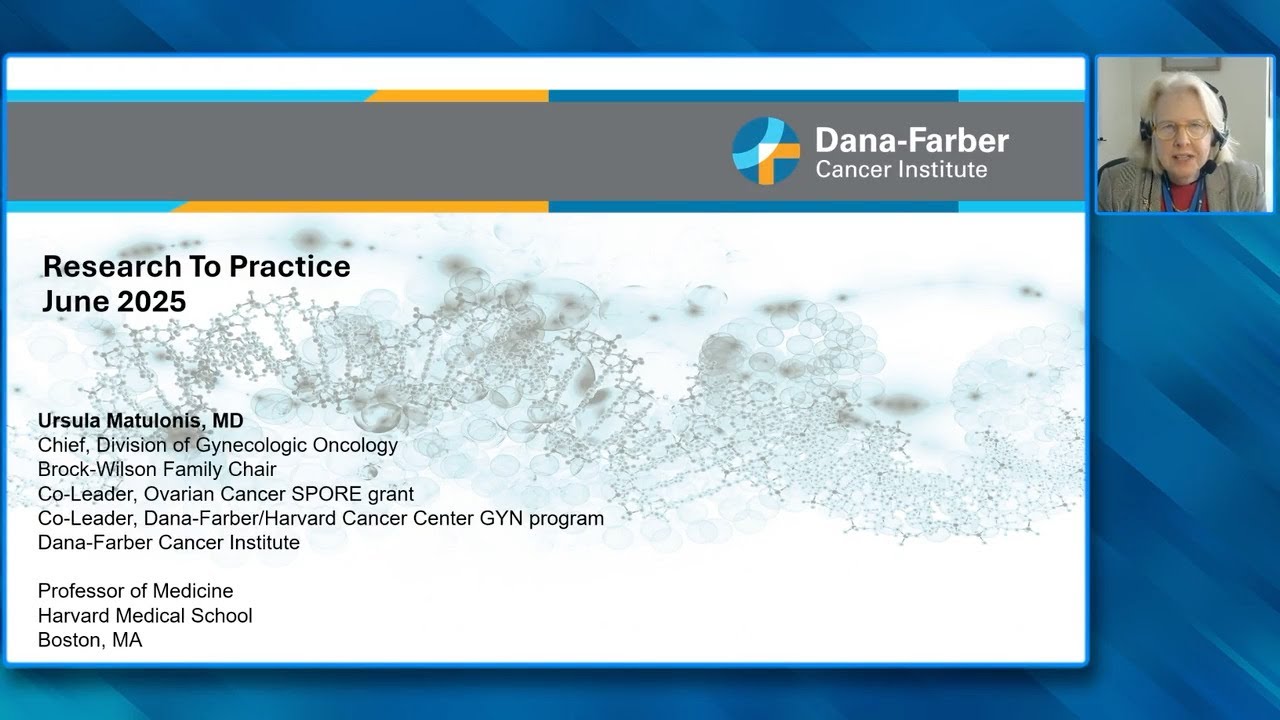 Dana-Farber
Cancer Institute

Research To Practice
June 2025

Ursula Matulonis, MD
Chief, Division of Gynecologic Oncology
Brock-Wilson Family Chair
Co-Leader, Ovarian Cancer SPORE grant
Co-Leader, Dana-Farber/Harvard Cancer Center GYN program
Dana-Farber Cancer Institute

Professor of Medicine
Harvard Medical School
Boston, MA